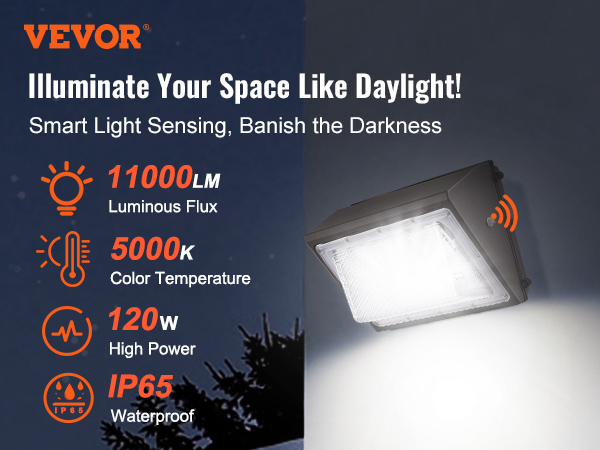 VEVOR®

Illuminate Your Space Like Daylight!

Smart Light Sensing, Banish the Darkness

11000LM
Luminous Flux

5000K
Color Temperature

120W
High Power

IP65
IP65
Waterproof